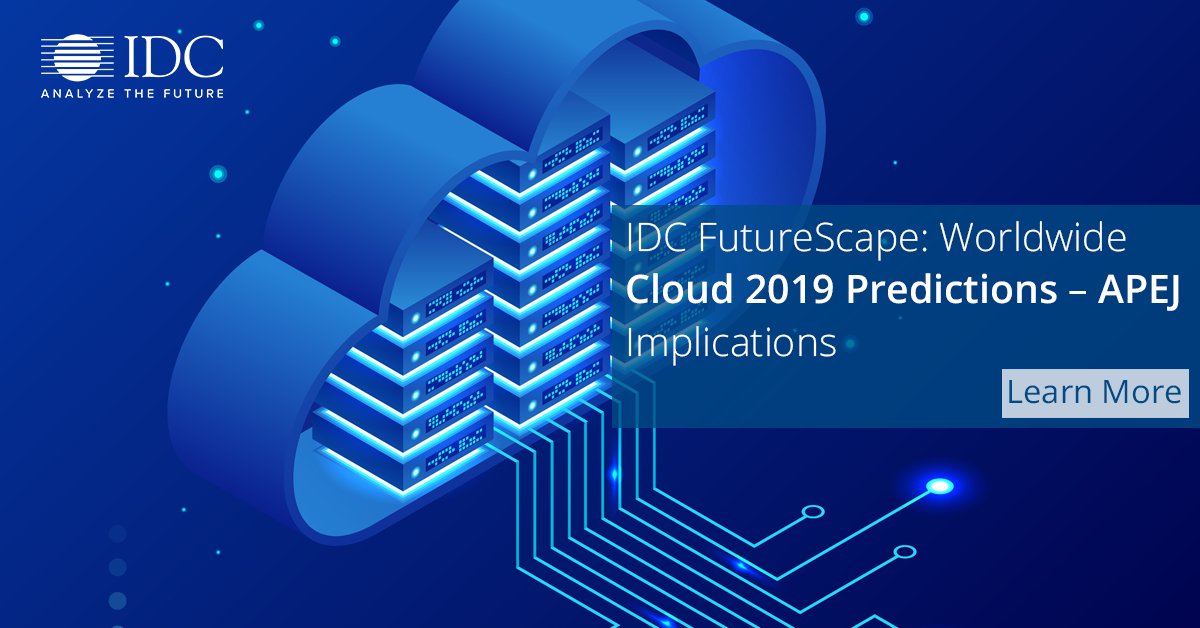 IDC
ANALYZE THE FUTURE

IDC FutureScape: Worldwide
Cloud 2019 Predictions – APEJ
Implications

Learn More